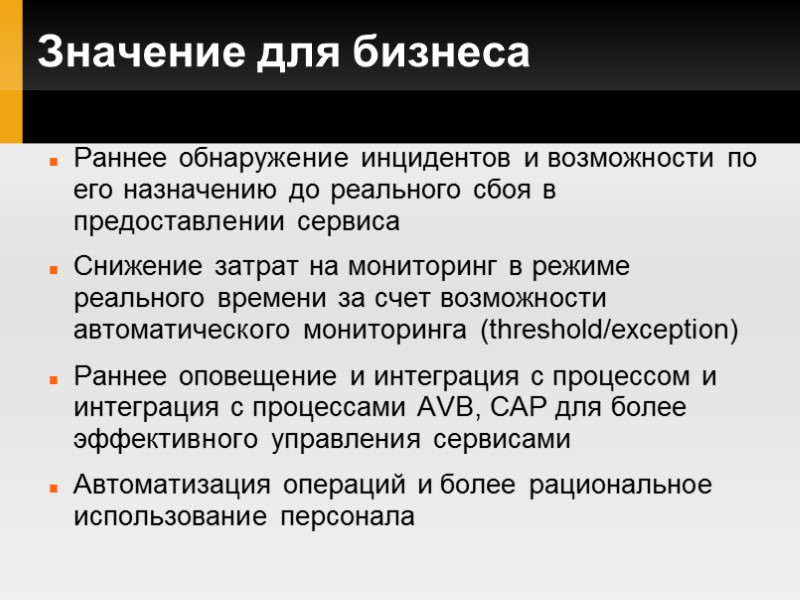 Значение для бизнеса

- Раннее обнаружение инцидентов и возможности по его назначению до реального сбоя в предоставлении сервиса
- Снижение затрат на мониторинг в режиме реального времени за счет возможности автоматического мониторинга (threshold/exception)
- Раннее оповещение и интеграция с процессом и интеграция с процессами AVB, CAP для более эффективного управления сервисами
- Автоматизация операций и более рациональное использование персонала